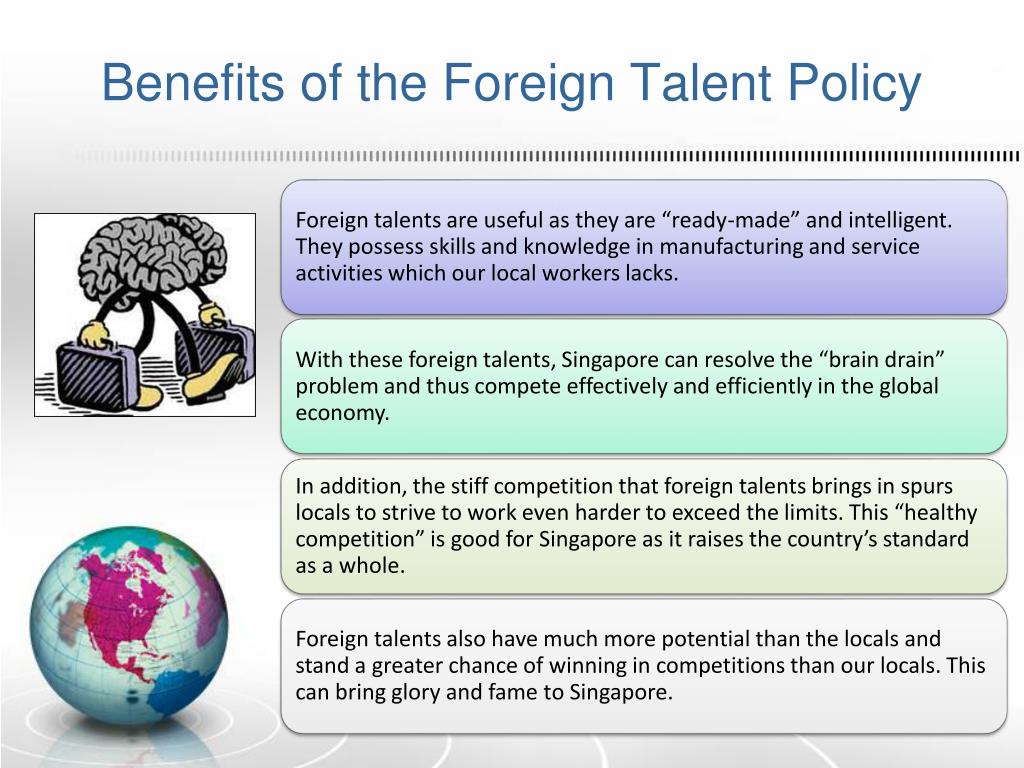 Benefits of the Foreign Talent Policy

Foreign talents are useful as they are “ready-made” and intelligent. They possess skills and knowledge in manufacturing and service activities which our local workers lacks.

With these foreign talents, Singapore can resolve the “brain drain” problem and thus compete effectively and efficiently in the global economy.

In addition, the stiff competition that foreign talents brings in spurs locals to strive to work even harder to exceed the limits. This “healthy competition” is good for Singapore as it raises the country’s standard as a whole.

Foreign talents also have much more potential than the locals and stand a greater chance of winning in competitions than our locals. This can bring glory and fame to Singapore.